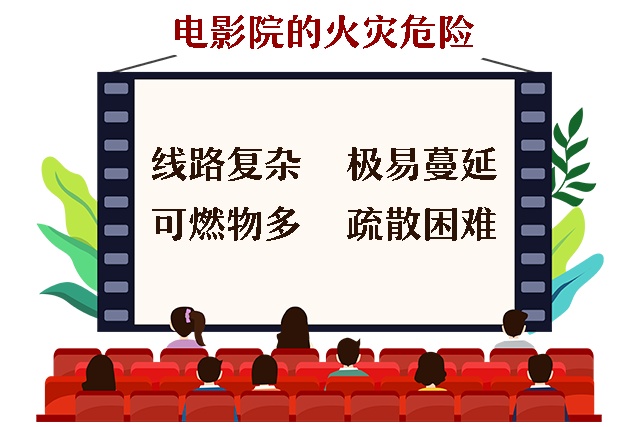 电影院的火灾危险

线路复杂　极易蔓延

可燃物多　疏散困难